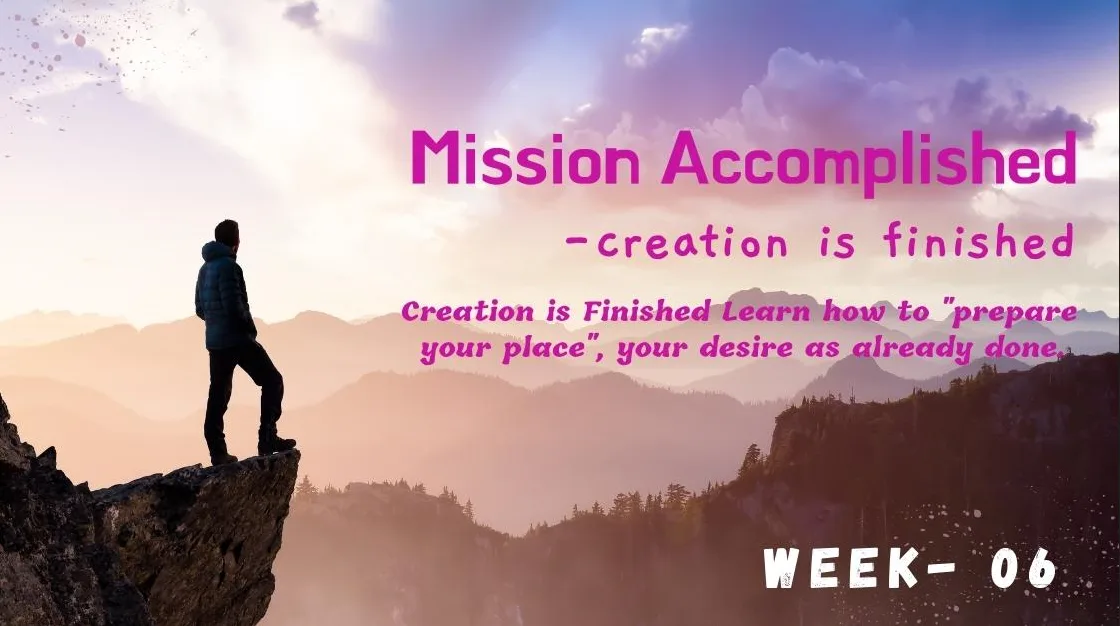 Mission Accomplished

-creation is finished

Creation is Finished Learn how to "prepare your place", your desire as already done.

WEEK- 06